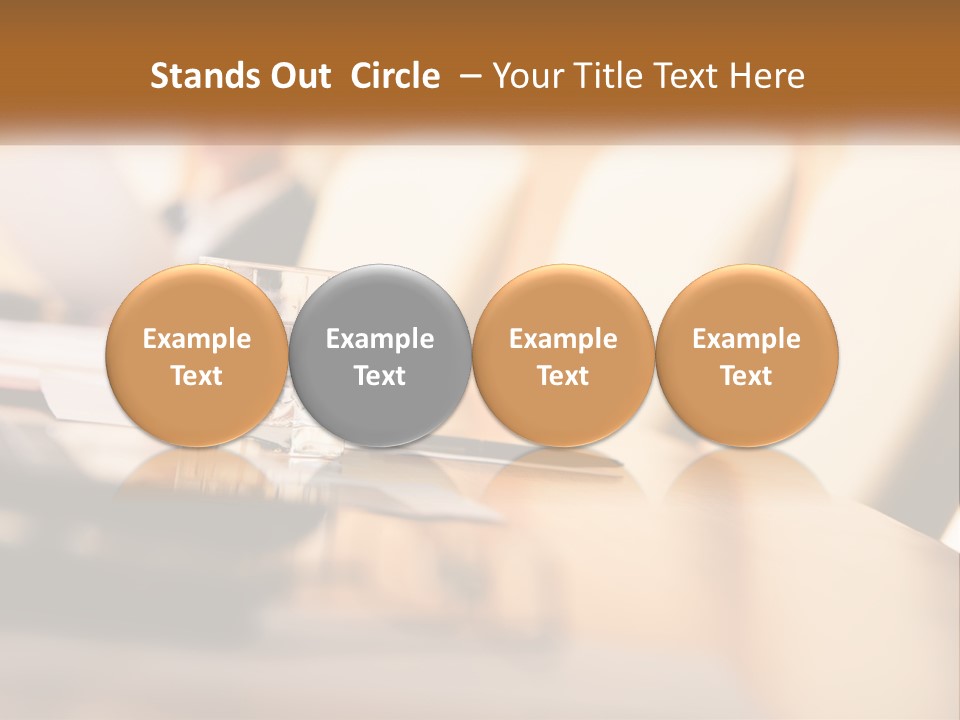 Stands Out Circle – Your Title Text Here

Example Text

Example Text

Example Text

Example Text